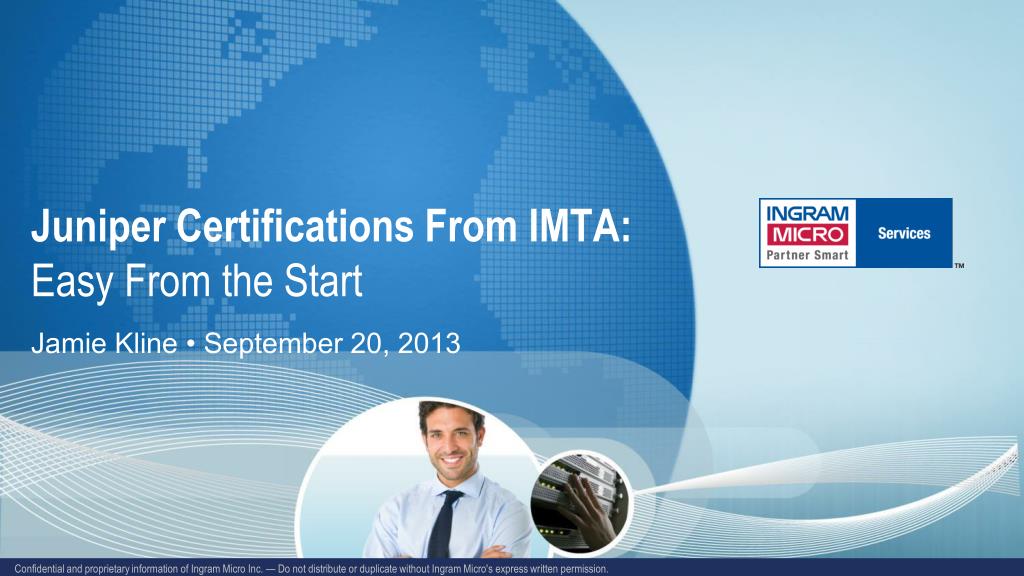 Juniper Certifications From IMTA:
Easy From the Start

Jamie Kline • September 20, 2013

INGRAM
MICRO
Partner Smart
Services
TM

Confidential and proprietary information of Ingram Micro Inc. — Do not distribute or duplicate without Ingram Micro's express written permission.